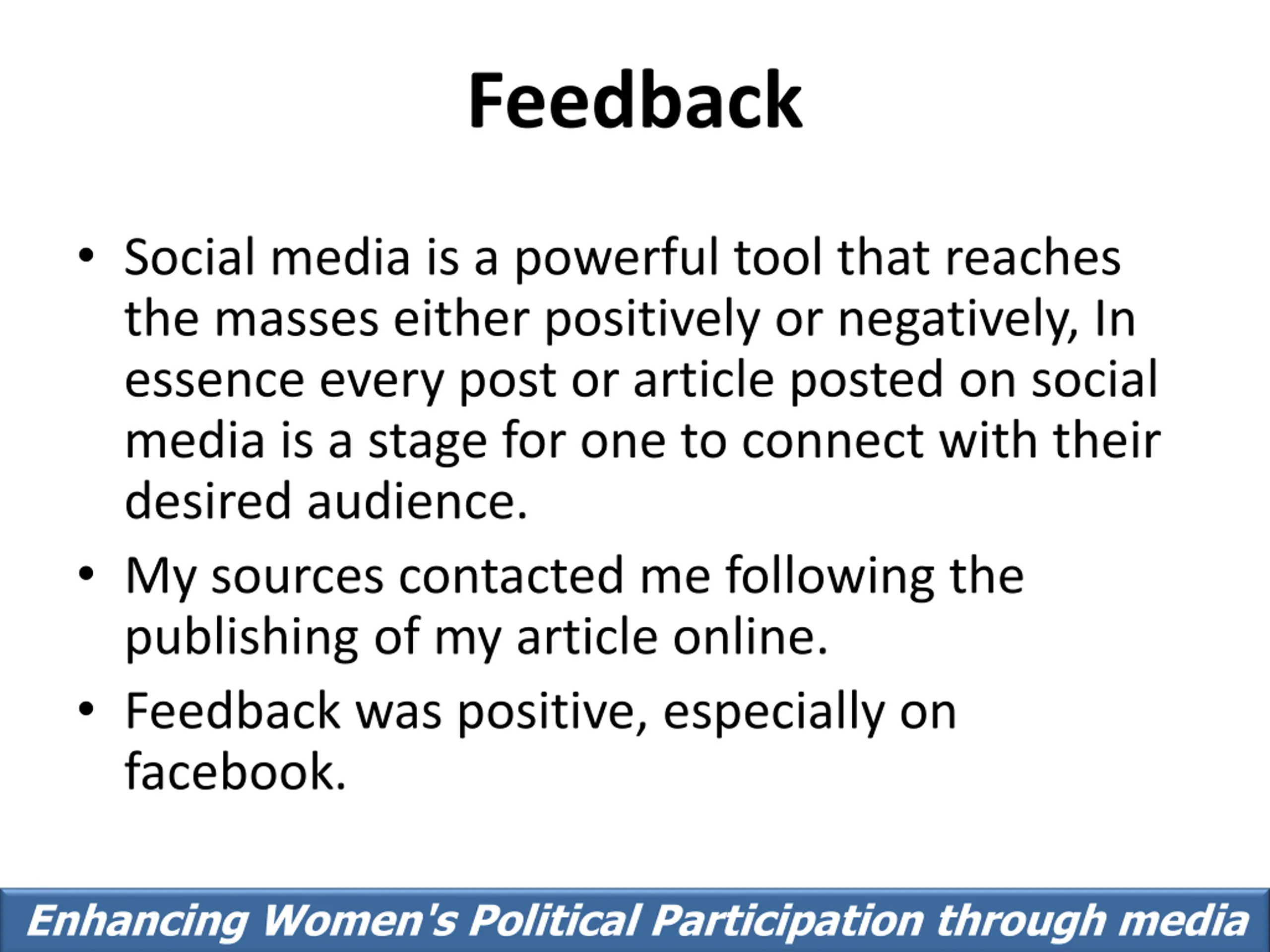 Feedback

• Social media is a powerful tool that reaches the masses either positively or negatively, In essence every post or article posted on social media is a stage for one to connect with their desired audience.

• My sources contacted me following the publishing of my article online.

• Feedback was positive, especially on facebook.

Enhancing Women's Political Participation through media